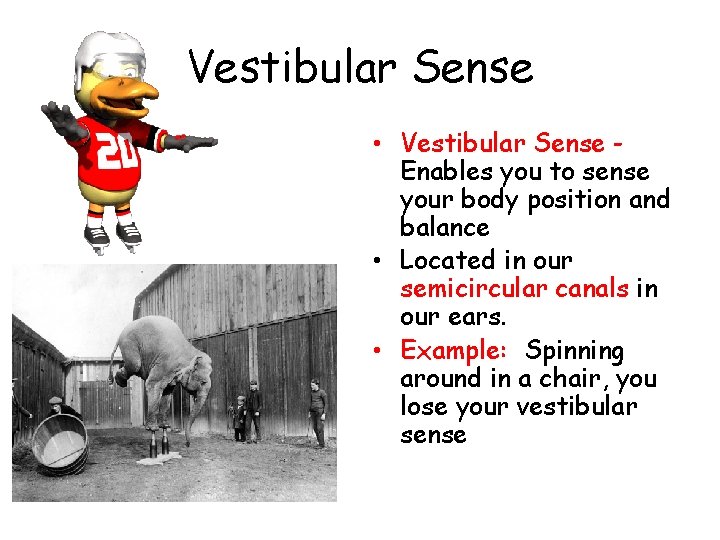 Vestibular Sense

20

• Vestibular Sense - Enables you to sense your body position and balance
• Located in our semicircular canals in our ears.
• Example: Spinning around in a chair, you lose your vestibular sense